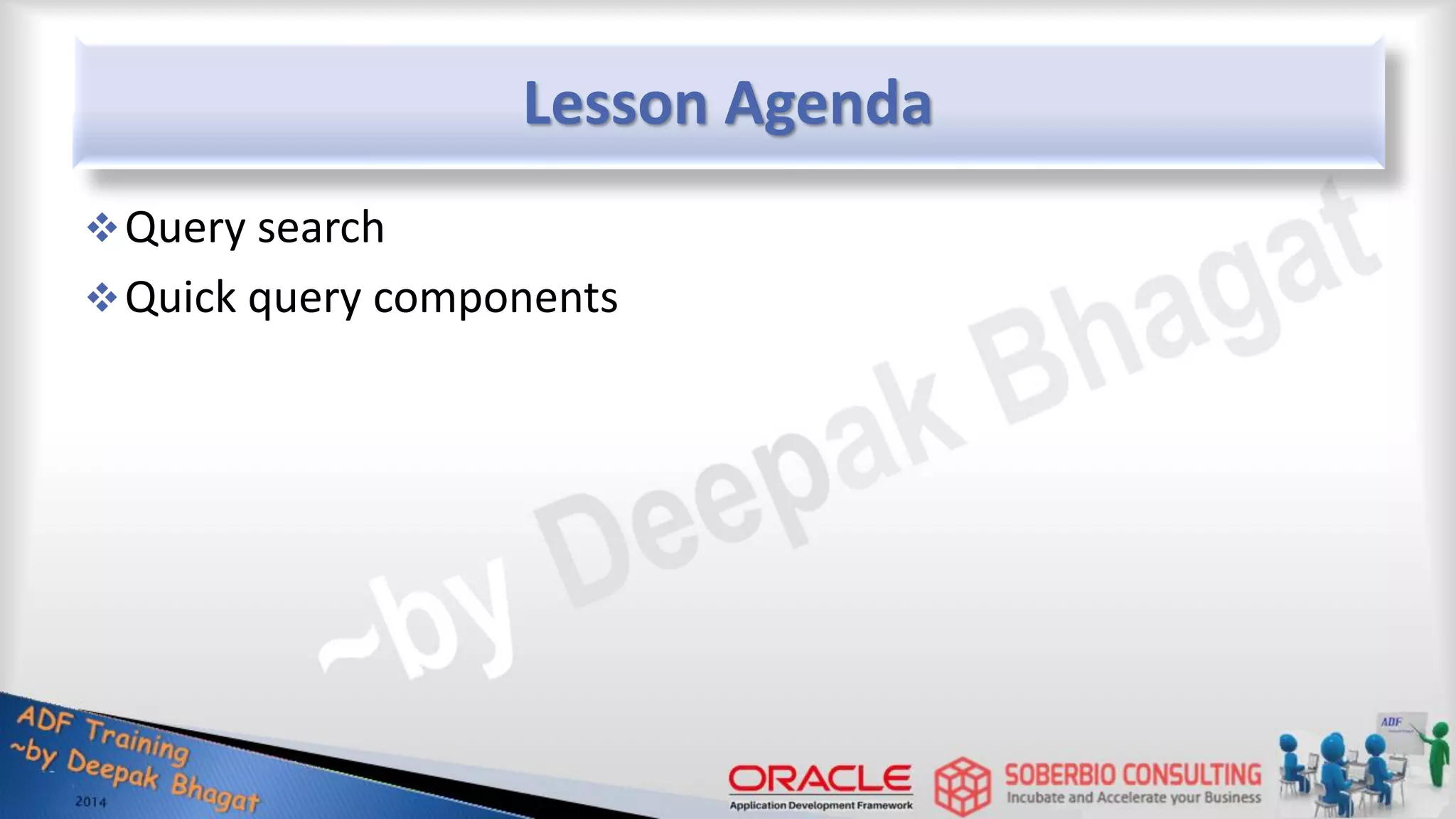 Lesson Agenda

❖ Query search

❖ Quick query components

~by Deepak Bhagat

ADF Training
~by Deepak Bhagat
2014

ORACLE
Application Development Framework

SOBERBIO CONSULTING
Incubate and Accelerate your Business

ADF